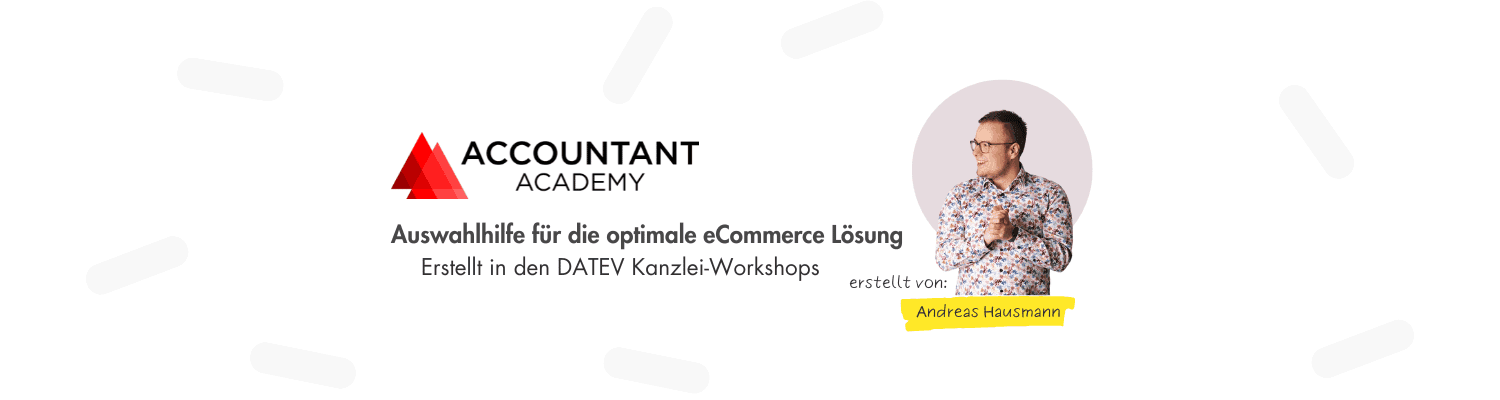 ACCOUNTANT
ACADEMY

Auswahlhilfe für die optimale eCommerce Lösung
Erstellt in den DATEV Kanzlei-Workshops

erstellt von:
Andreas Hausmann